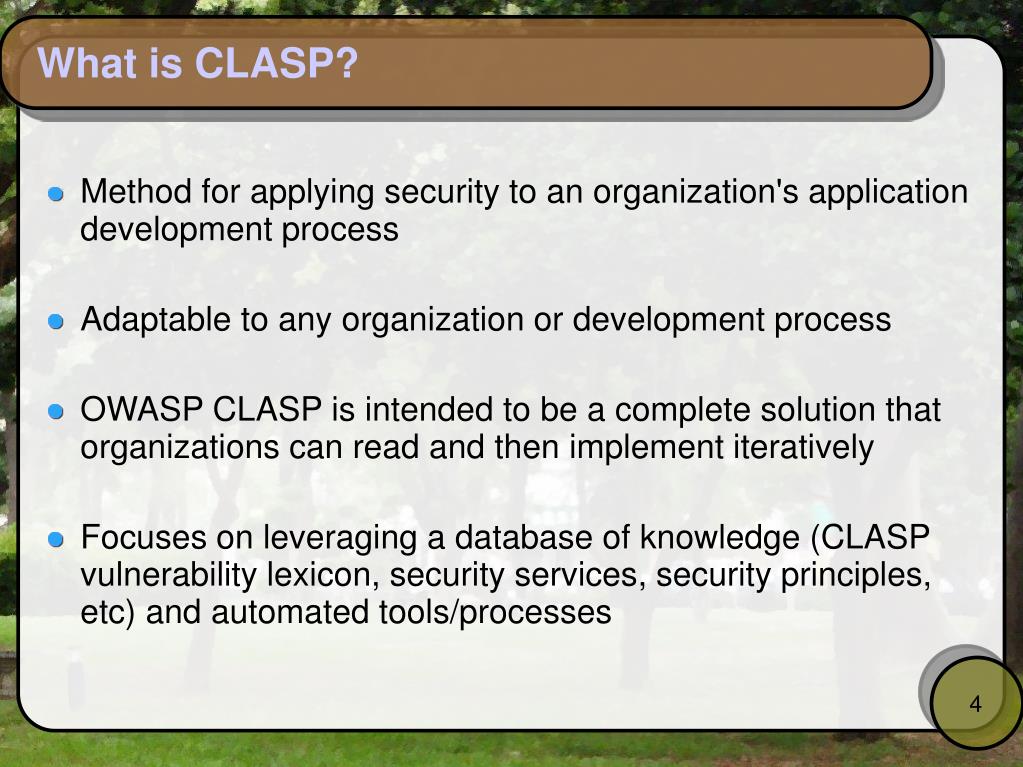 What is CLASP?

Method for applying security to an organization's application development process

Adaptable to any organization or development process

OWASP CLASP is intended to be a complete solution that organizations can read and then implement iteratively

Focuses on leveraging a database of knowledge (CLASP vulnerability lexicon, security services, security principles, etc) and automated tools/processes

4